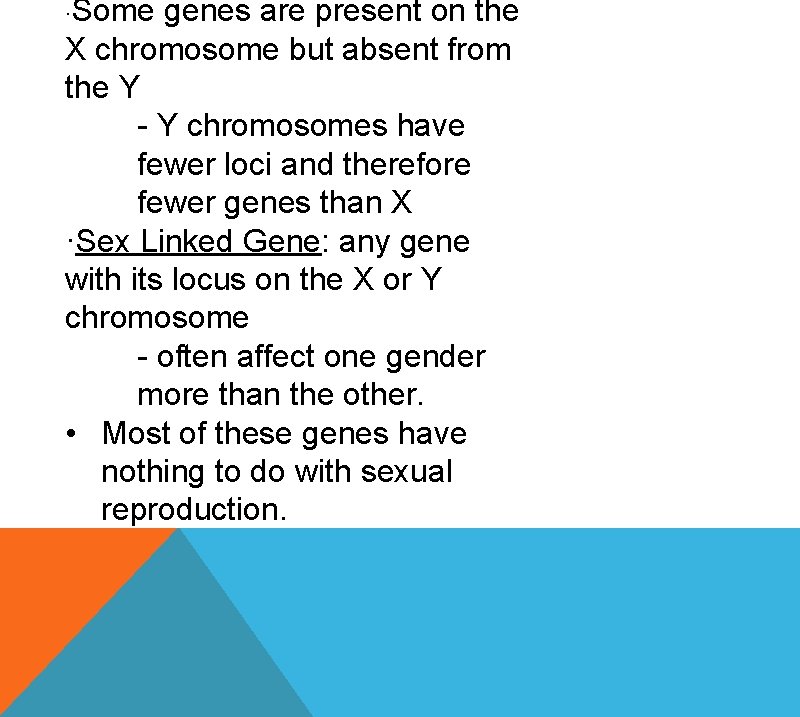 ·Some genes are present on the X chromosome but absent from the Y

- Y chromosomes have fewer loci and therefore fewer genes than X

·Sex Linked Gene: any gene with its locus on the X or Y chromosome

- often affect one gender more than the other.

• Most of these genes have nothing to do with sexual reproduction.